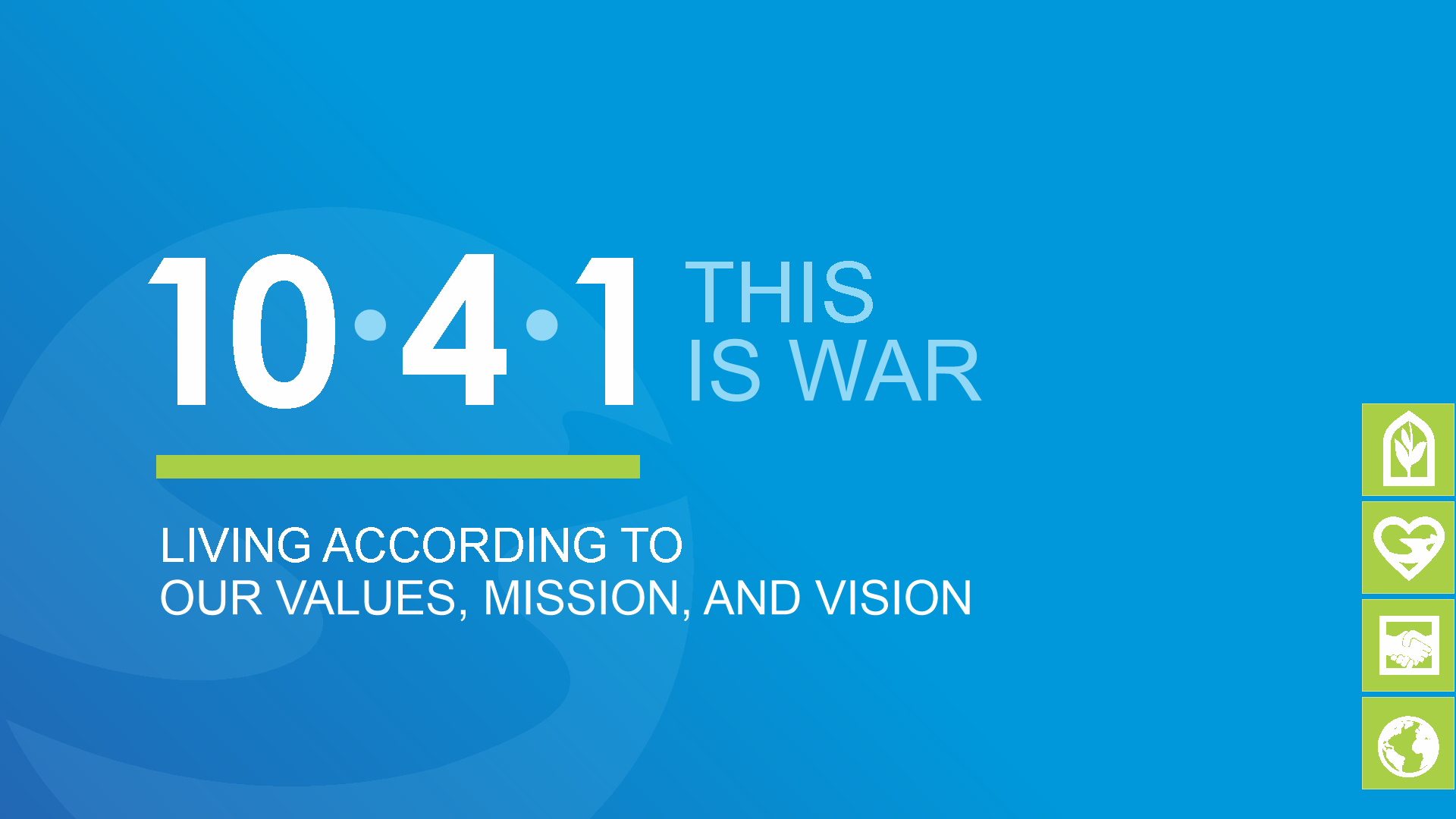 10•4•1 THIS IS WAR

LIVING ACCORDING TO OUR VALUES, MISSION, AND VISION